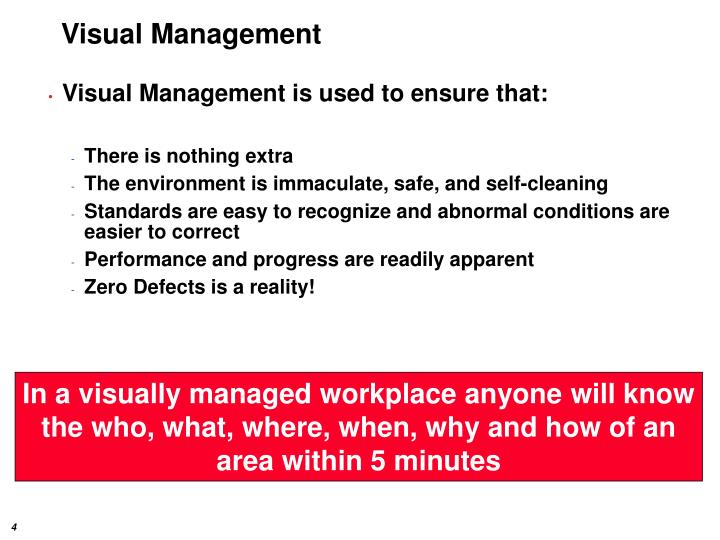 Visual Management

• Visual Management is used to ensure that:

- There is nothing extra
- The environment is immaculate, safe, and self-cleaning
- Standards are easy to recognize and abnormal conditions are easier to correct
- Performance and progress are readily apparent
- Zero Defects is a reality!

In a visually managed workplace anyone will know the who, what, where, when, why and how of an area within 5 minutes

4